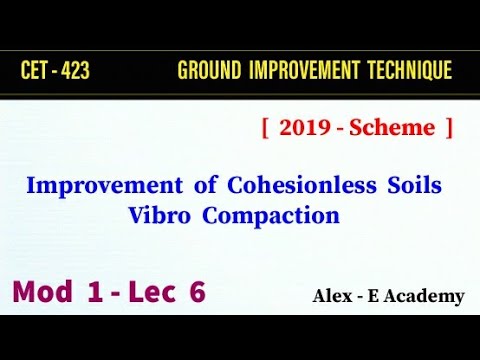 CET - 423

GROUND IMPROVEMENT TECHNIQUE

[ 2019 - Scheme ]

Improvement of Cohesionless Soils
Vibro Compaction

Mod 1 - Lec 6

Alex - E Academy